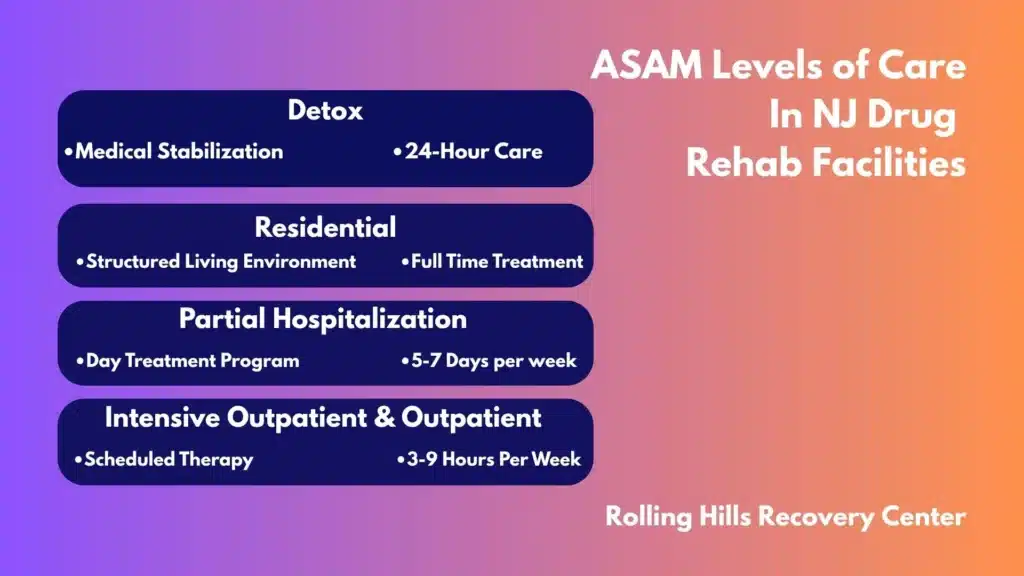 ASAM Levels of Care In NJ Drug Rehab Facilities

Detox
•Medical Stabilization
•24-Hour Care

Residential
•Structured Living Environment
•Full Time Treatment

Partial Hospitalization
•Day Treatment Program
•5-7 Days per week

Intensive Outpatient & Outpatient
•Scheduled Therapy
•3-9 Hours Per Week

Rolling Hills Recovery Center